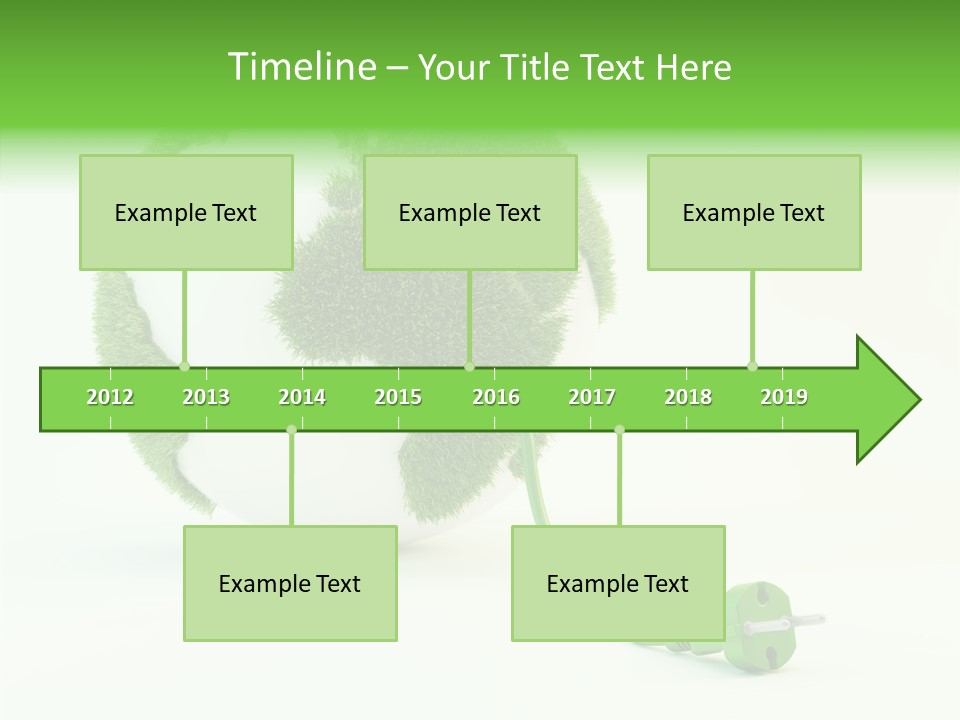 Timeline – Your Title Text Here

Example Text

Example Text

Example Text

2012 2013 2014 2015 2016 2017 2018 2019

Example Text

Example Text